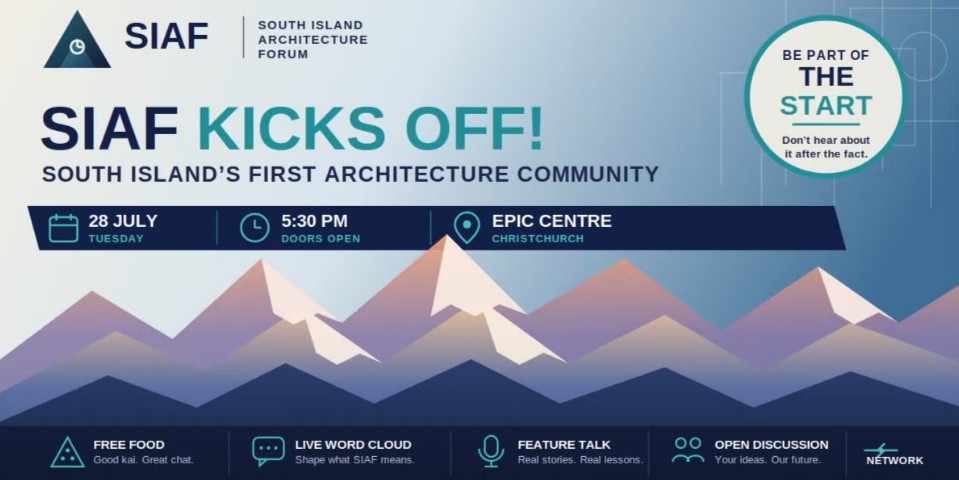 SIAF
SOUTH ISLAND
ARCHITECTURE
FORUM

BE PART OF
THE
START
Don't hear about it after the fact.

SIAF KICKS OFF!
SOUTH ISLAND'S FIRST ARCHITECTURE COMMUNITY

28 JULY
TUESDAY

5:30 PM
DOORS OPEN

EPIC CENTRE
CHRISTCHURCH

FREE FOOD
Good kai. Great chat.

LIVE WORD CLOUD
Shape what SIAF means.

FEATURE TALK
Real stories. Real lessons.

OPEN DISCUSSION
Your ideas. Our future.

NETWORK